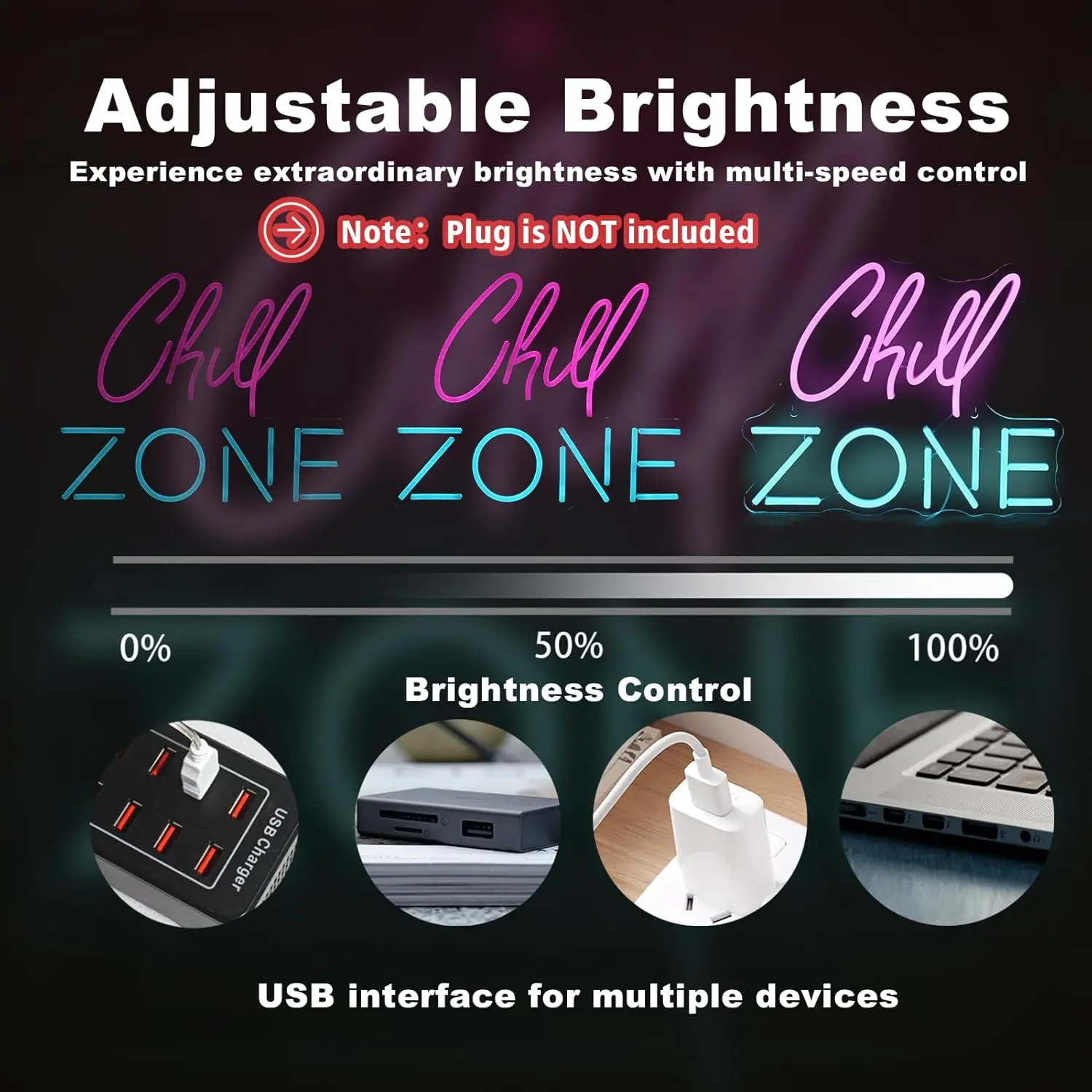 Adjustable Brightness

Experience extraordinary brightness with multi-speed control

Note: Plug is NOT included

Chill ZONE Chill ZONE Chill ZONE

0%
50%
100%

Brightness Control

USB Charger

USB interface for multiple devices